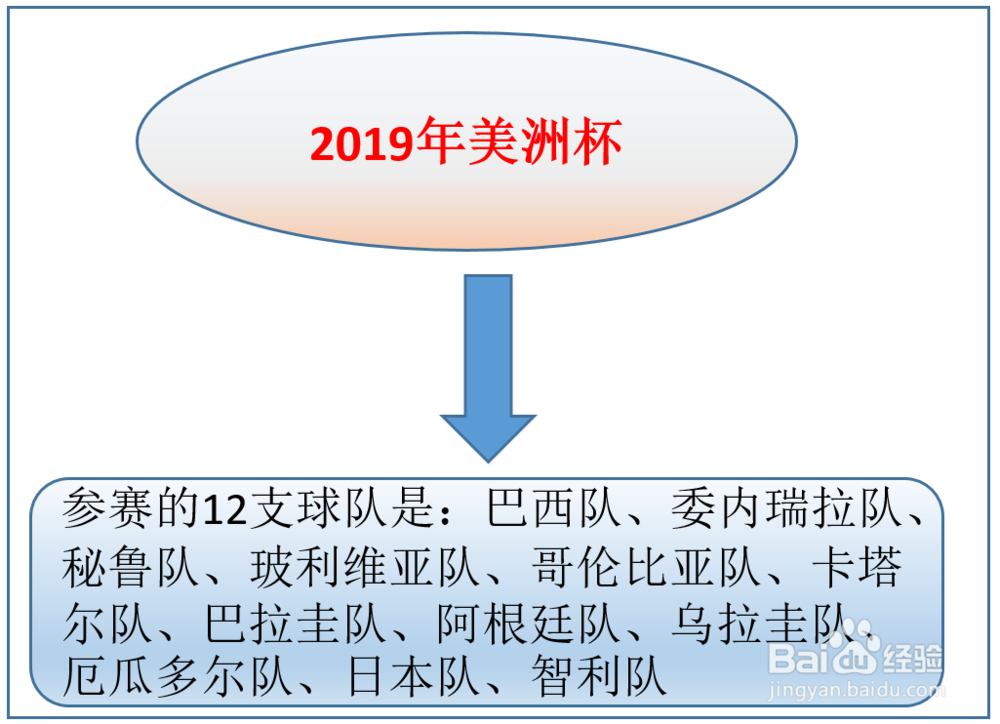 2019年美洲杯

参赛的12支球队是：巴西队、委内瑞拉队、秘鲁队、玻利维亚队、哥伦比亚队、卡塔尔队、巴拉圭队、阿根廷队、乌拉圭队、厄瓜多尔队、日本队、智利队

Baidu经验
jingyan.baidu.com